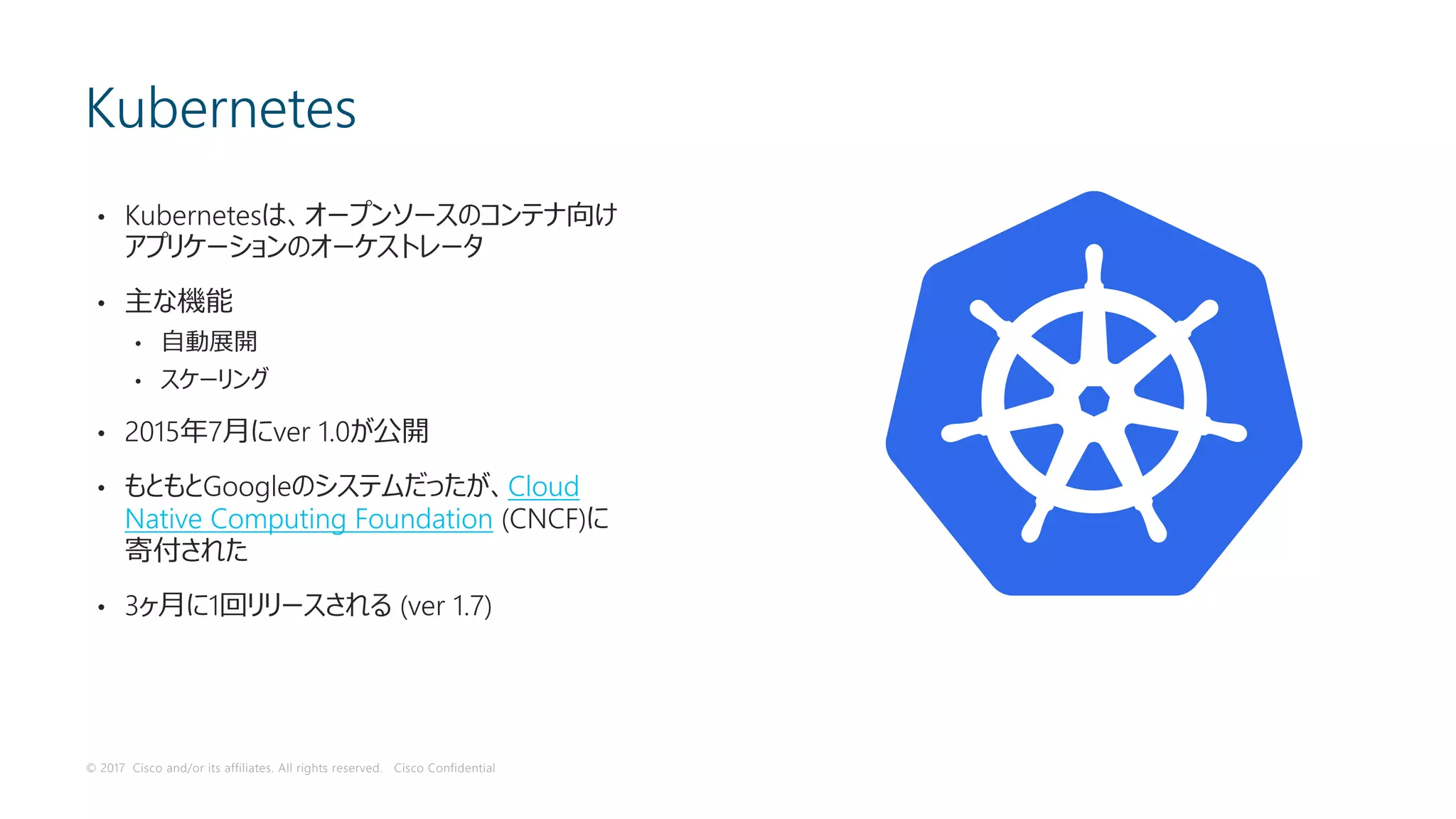 Kubernetes

• Kubernetesは、オープンソースのコンテナ向けアプリケーションのオーケストレータ

• 主な機能
  • 自動展開
  • スケーリング

• 2015年7月にver 1.0が公開

• もともとGoogleのシステムだったが、Cloud Native Computing Foundation (CNCF)に寄付された

• 3ヶ月に1回リリースされる (ver 1.7)

© 2017 Cisco and/or its affiliates. All rights reserved. Cisco Confidential